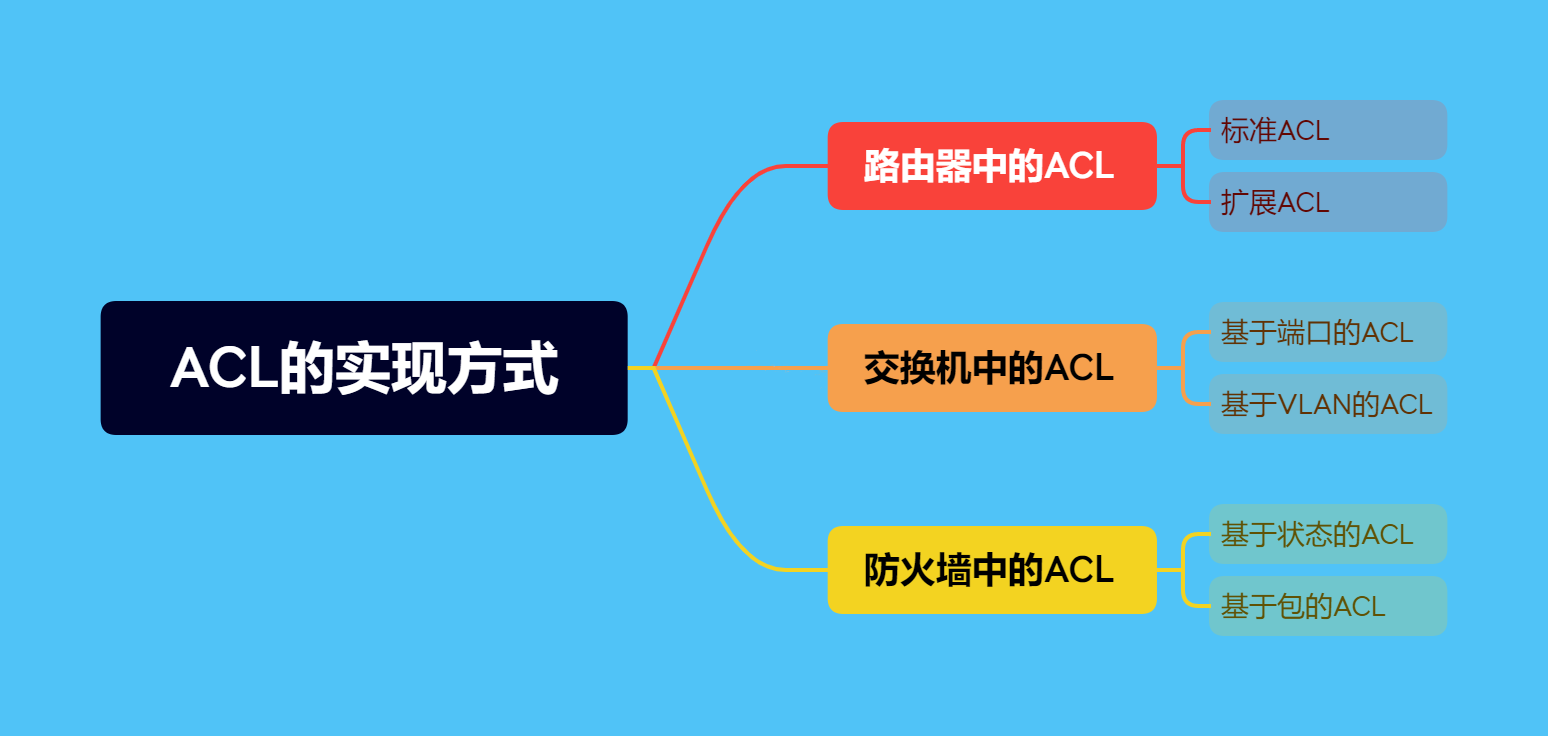 ACL的实现方式

路由器中的ACL

标准ACL

扩展ACL

交换机中的ACL

基于端口的ACL

基于VLAN的ACL

防火墙中的ACL

基于状态的ACL

基于包的ACL